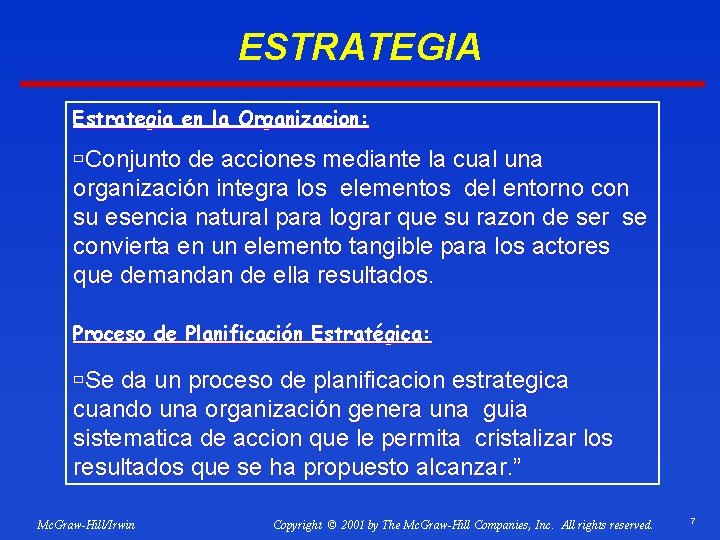 ESTRATEGIA

Estrategia en la Organizacion:

▫Conjunto de acciones mediante la cual una organización integra los elementos del entorno con su esencia natural para lograr que su razon de ser se convierta en un elemento tangible para los actores que demandan de ella resultados.

Proceso de Planificación Estratégica:

▫Se da un proceso de planificacion estrategica cuando una organización genera una guia sistematica de accion que le permita cristalizar los resultados que se ha propuesto alcanzar.”

McGraw-Hill/Irwin

Copyright © 2001 by The McGraw-Hill Companies, Inc. All rights reserved.

7